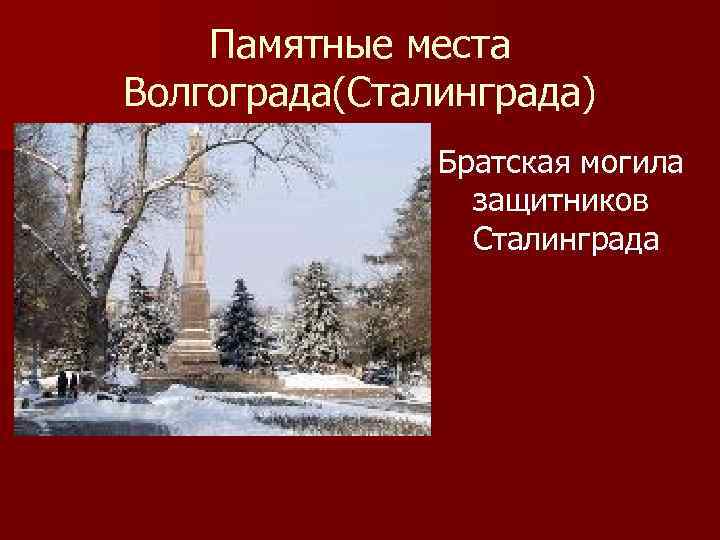 Памятные места Волгограда(Сталинграда)

Братская могила защитников Сталинграда